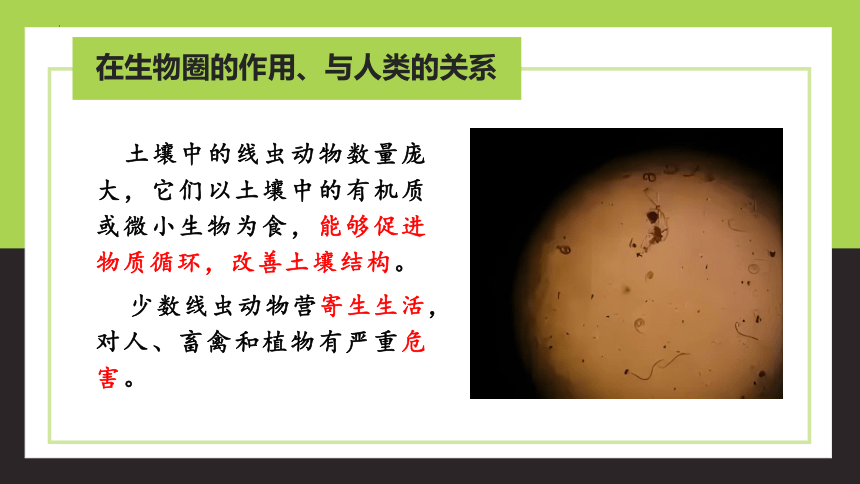 在生物圈的作用、与人类的关系

土壤中的线虫动物数量庞大，它们以土壤中的有机质或微小生物为食，能够促进物质循环，改善土壤结构。

少数线虫动物营寄生生活，对人、畜禽和植物有严重危害。